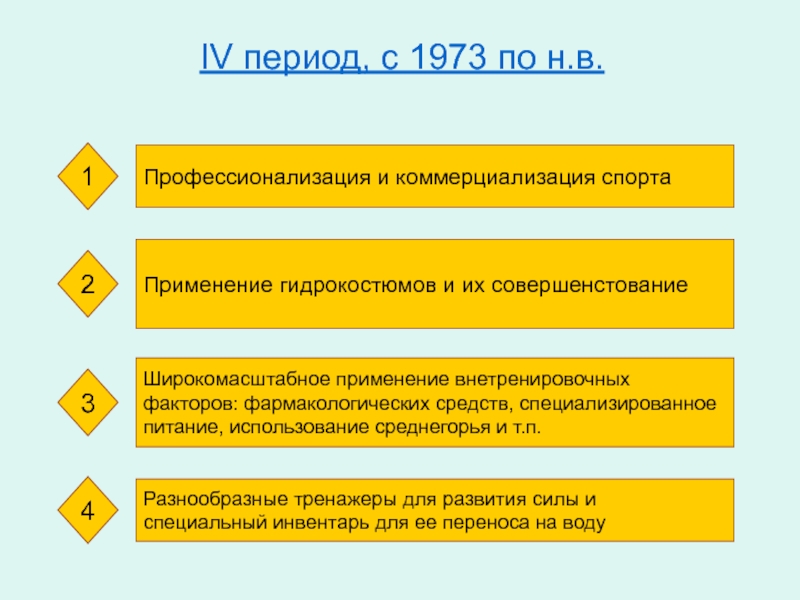 IV период, с 1973 по н.в.

1

Профессионализация и коммерциализация спорта

2

Применение гидрокостюмов и их совершенстование

3

Широкомасштабное применение внетренировочных факторов: фармакологических средств, специализированное питание, использование среднегорья и т.п.

4

Разнообразные тренажеры для развития силы и специальный инвентарь для ее переноса на воду